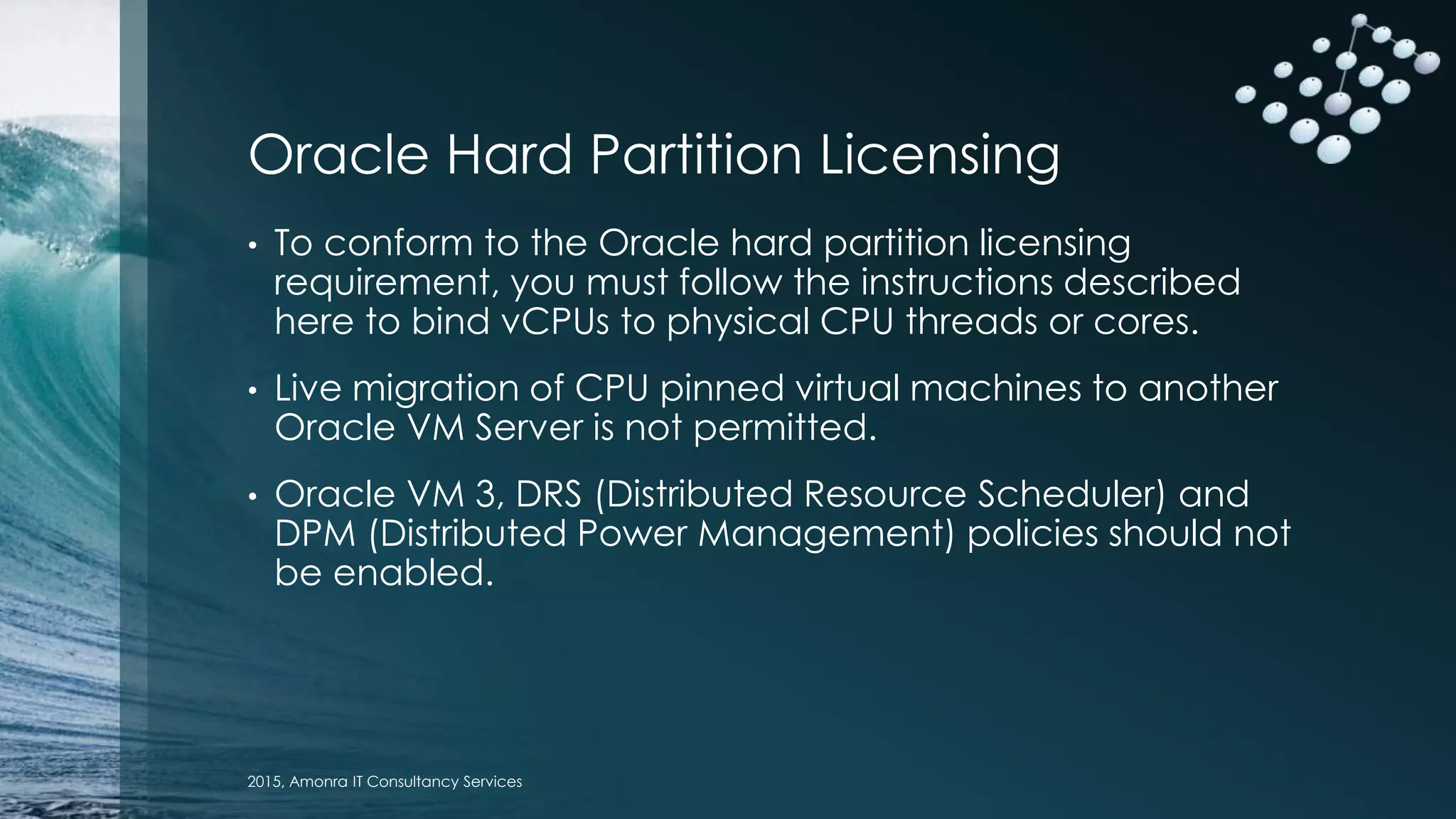 Oracle Hard Partition Licensing

• To conform to the Oracle hard partition licensing requirement, you must follow the instructions described here to bind vCPUs to physical CPU threads or cores.

• Live migration of CPU pinned virtual machines to another Oracle VM Server is not permitted.

• Oracle VM 3, DRS (Distributed Resource Scheduler) and DPM (Distributed Power Management) policies should not be enabled.

2015, Amonra IT Consultancy Services